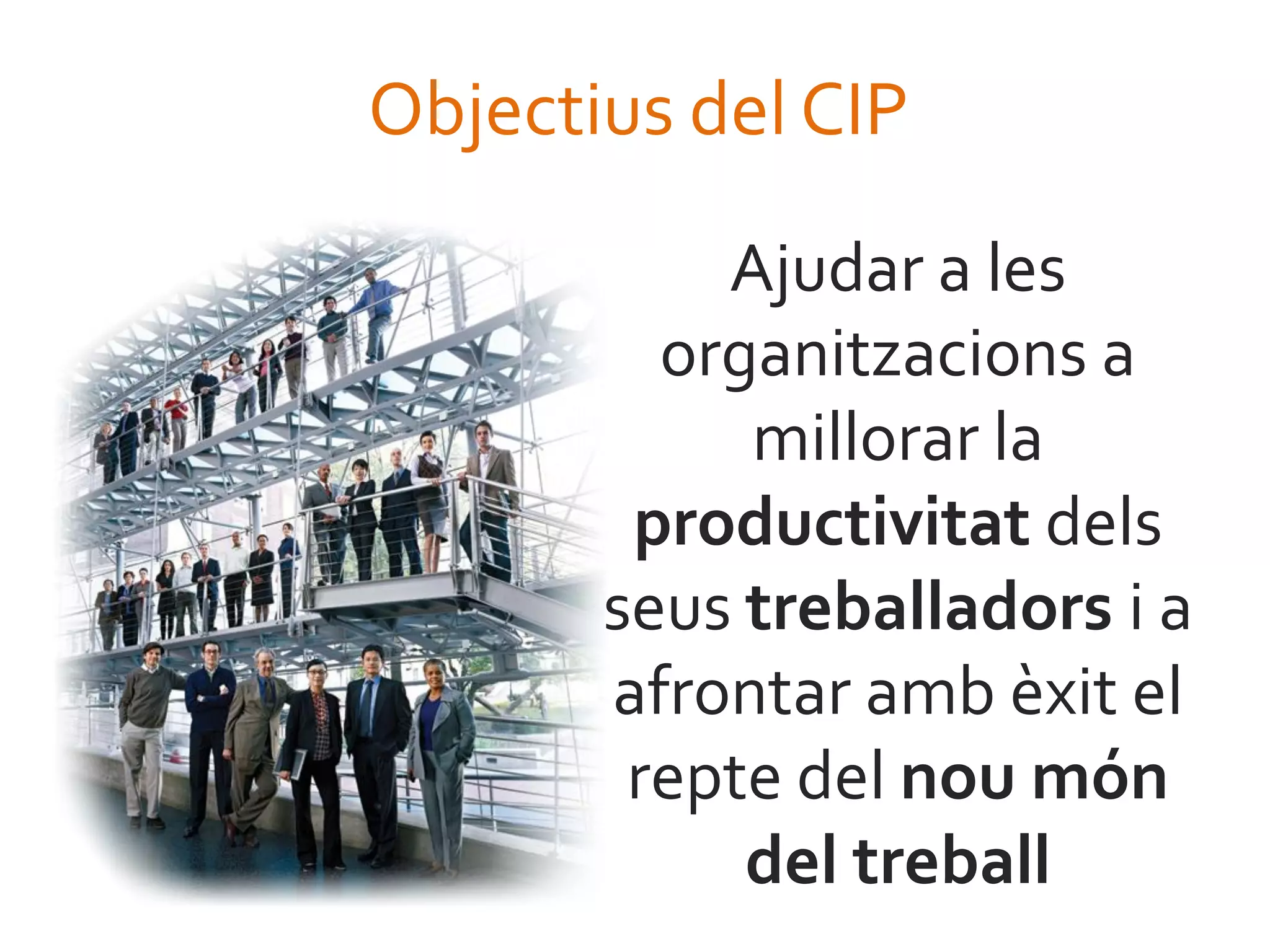 Objectius del CIP

Ajudar a les organitzacions a millorar la productivitat dels seus treballadors i a afrontar amb èxit el repte del nou món del treball